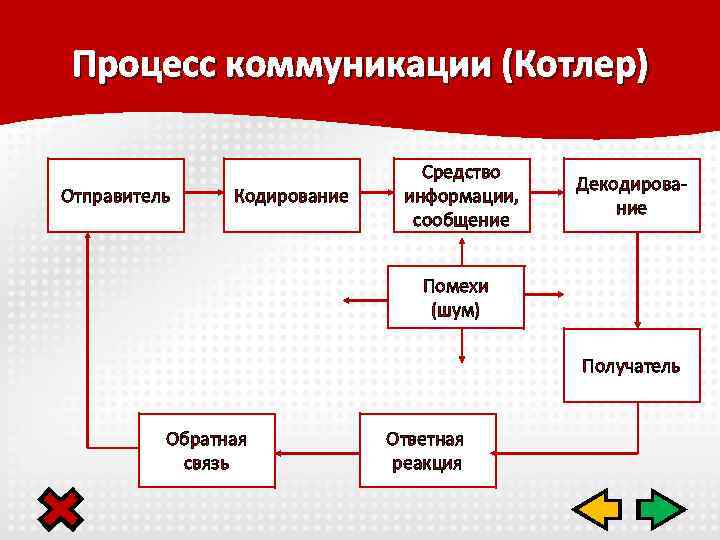 Процесс коммуникации (Котлер)

Отправитель

Кодирование

Средство информации, сообщение

Декодирование

Помехи (шум)

Получатель

Ответная реакция

Обратная связь